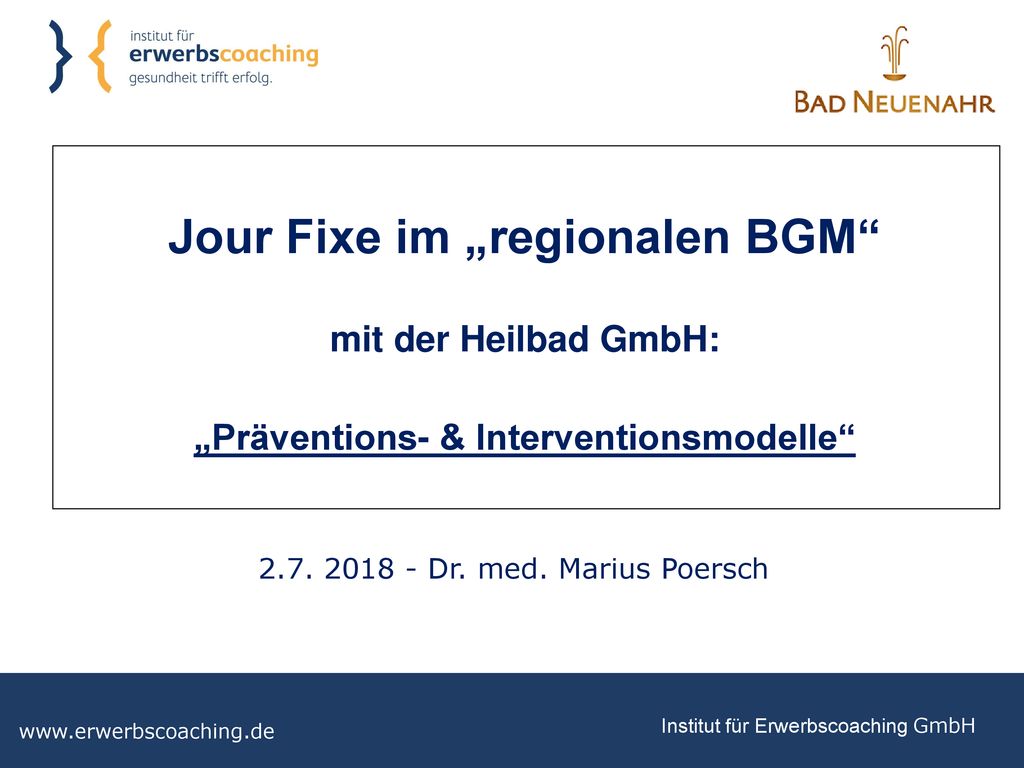 institut für
erwerbscoaching
gesundheit trifft erfolg.

BAD NEUENAHR

Jour Fixe im „regionalen BGM“

mit der Heilbad GmbH:

„Präventions- & Interventionsmodelle“

2.7. 2018 - Dr. med. Marius Poersch

www.erwerbscoaching.de

Institut für Erwerbscoaching GmbH